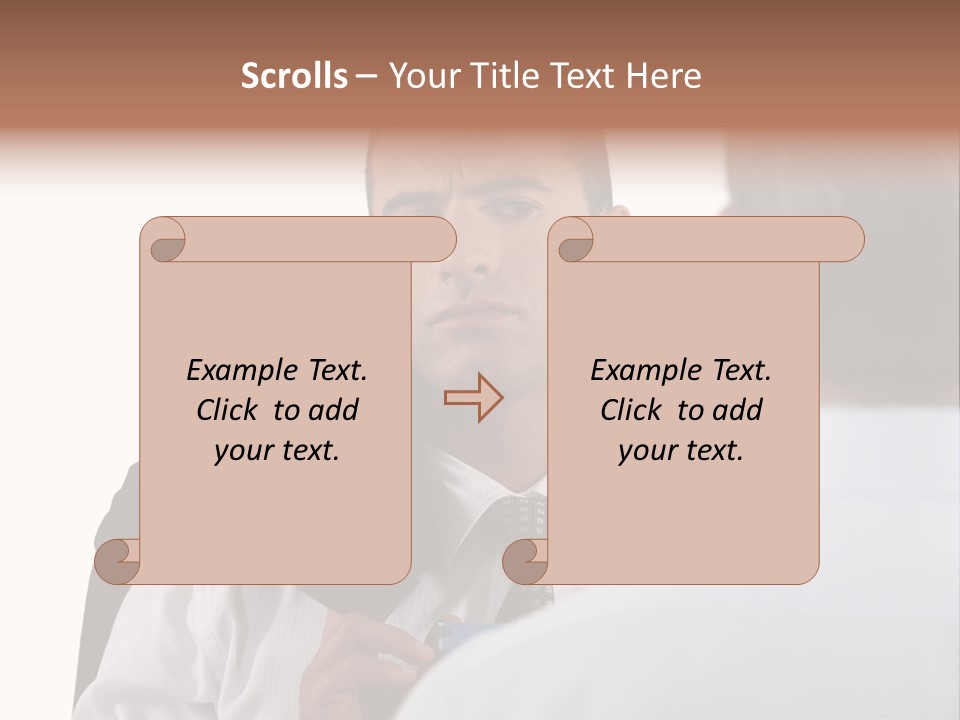 Scrolls – Your Title Text Here

Example Text. Click to add your text.

Example Text. Click to add your text.